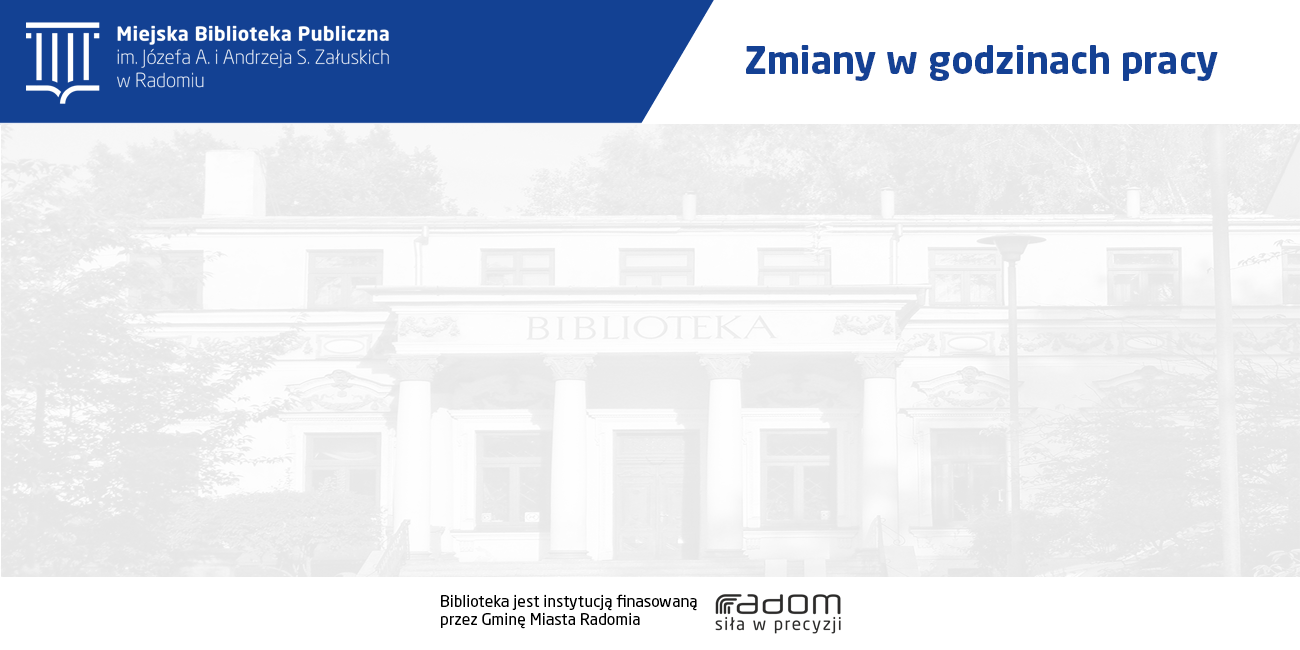 Miejska Biblioteka Publiczna
im. Józefa A. i Andrzeja S. Załuskich
w Radomiu

Zmiany w godzinach pracy

BIBLIOTEKA

Biblioteka jest instytucją finasowaną przez Gminę Miasta Radomia

radom
siła w precyzji